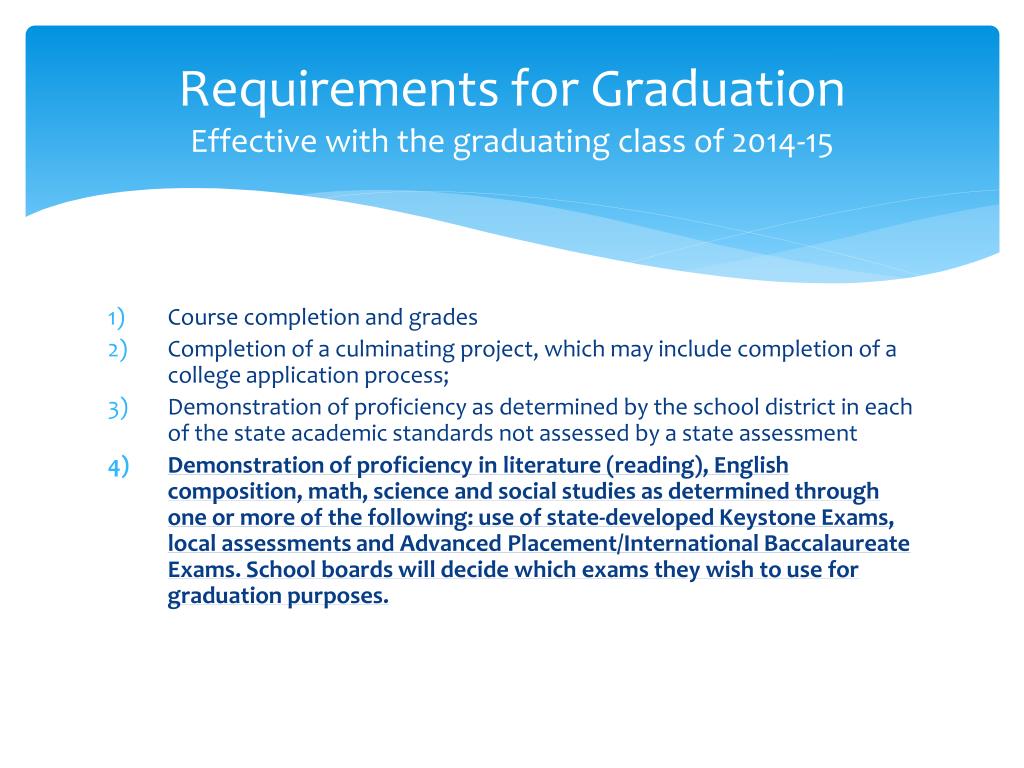 Requirements for Graduation
Effective with the graduating class of 2014-15

1) Course completion and grades
2) Completion of a culminating project, which may include completion of a college application process;
3) Demonstration of proficiency as determined by the school district in each of the state academic standards not assessed by a state assessment
4) Demonstration of proficiency in literature (reading), English composition, math, science and social studies as determined through one or more of the following: use of state-developed Keystone Exams, local assessments and Advanced Placement/International Baccalaureate Exams. School boards will decide which exams they wish to use for graduation purposes.